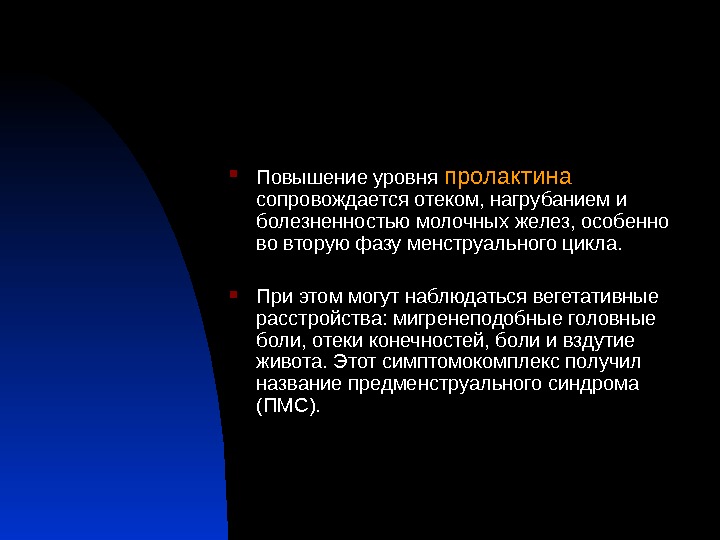 Повышение уровня пролактина сопровождается отеком, нагрубанием и болезненностью молочных желез, особенно во вторую фазу менструального цикла.

При этом могут наблюдаться вегетативные расстройства: мигренеподобные головные боли, отеки конечностей, боли и вздутие живота. Этот симптомокомплекс получил название предменструального синдрома (ПМС).